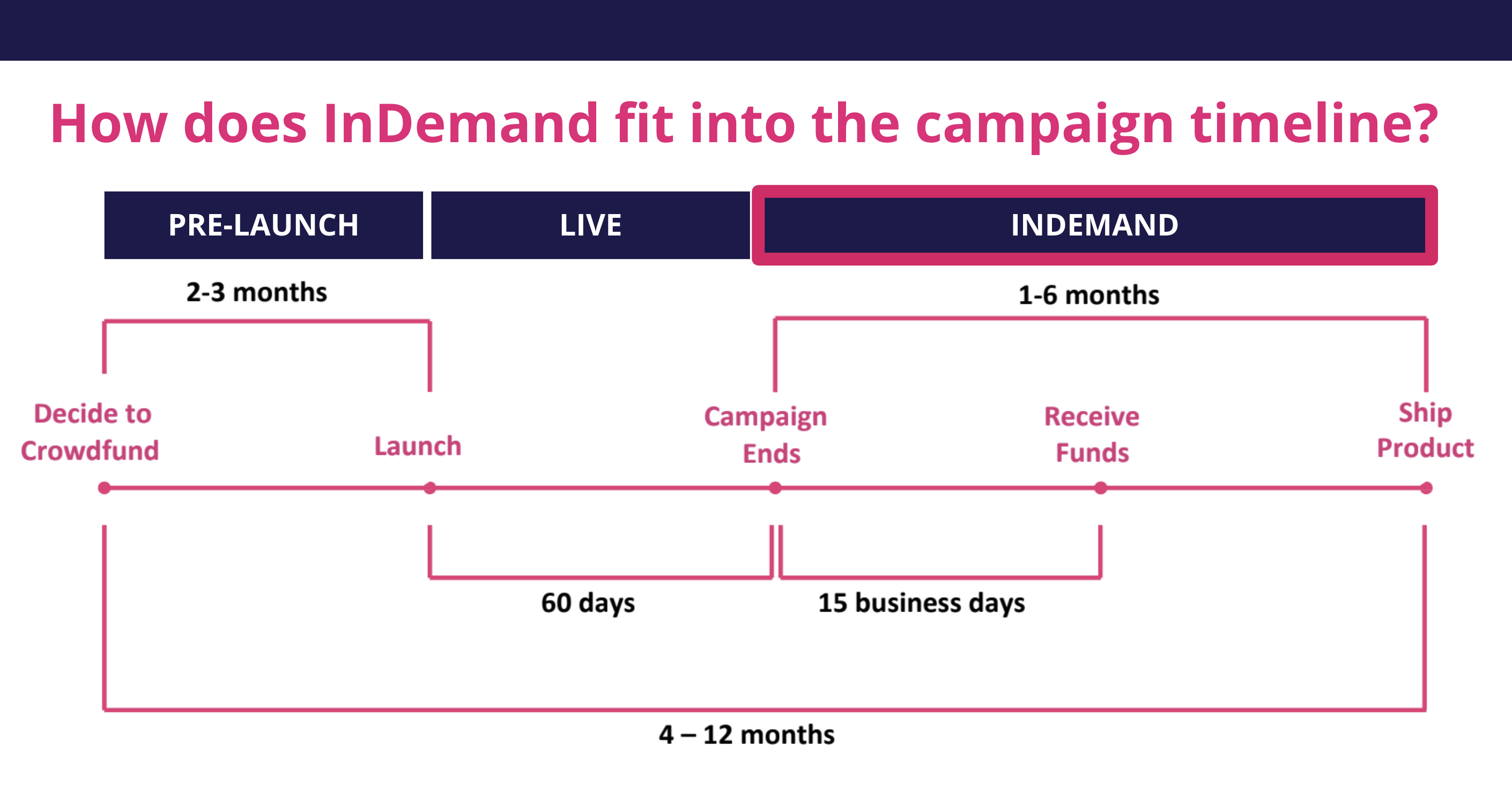 How does InDemand fit into the campaign timeline?

PRE-LAUNCH

LIVE

INDEMAND

2-3 months

1-6 months

Decide to Crowdfund

Launch

Campaign Ends

Receive Funds

Ship Product

60 days

15 business days

4 – 12 months